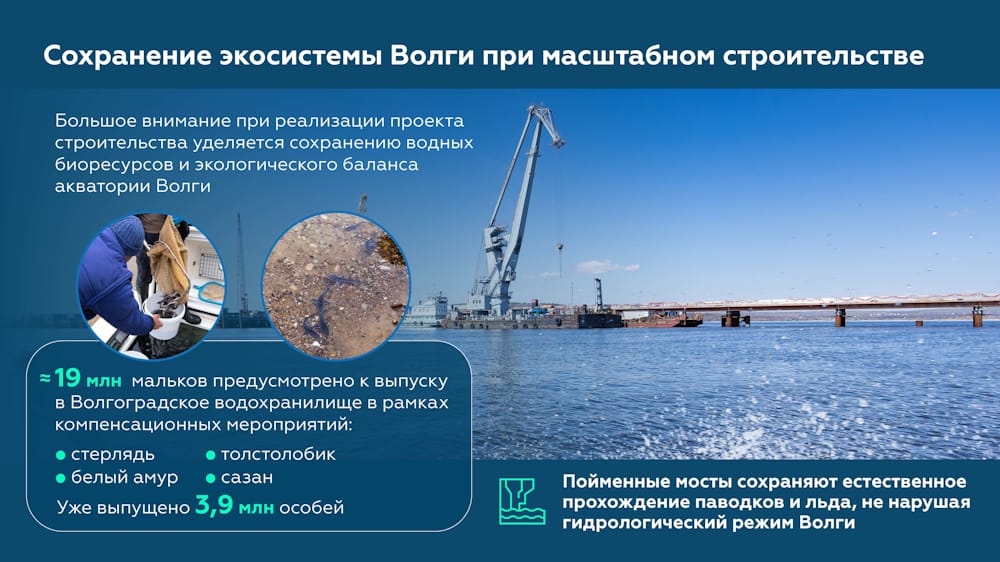 Сохранение экосистемы Волги при масштабном строительстве

Большое внимание при реализации проекта строительства уделяется сохранению водных биоресурсов и экологического баланса акватории Волги

≈ 19 млн мальков предусмотрено к выпуску в Волгоградское водохранилище в рамках компенсационных мероприятий:

• стерлядь
• белый амур
• толстолобик
• сазан

Уже выпущено 3,9 млн особей

Пойменные мосты сохраняют естественное прохождение паводков и льда, не нарушая гидрологический режим Волги